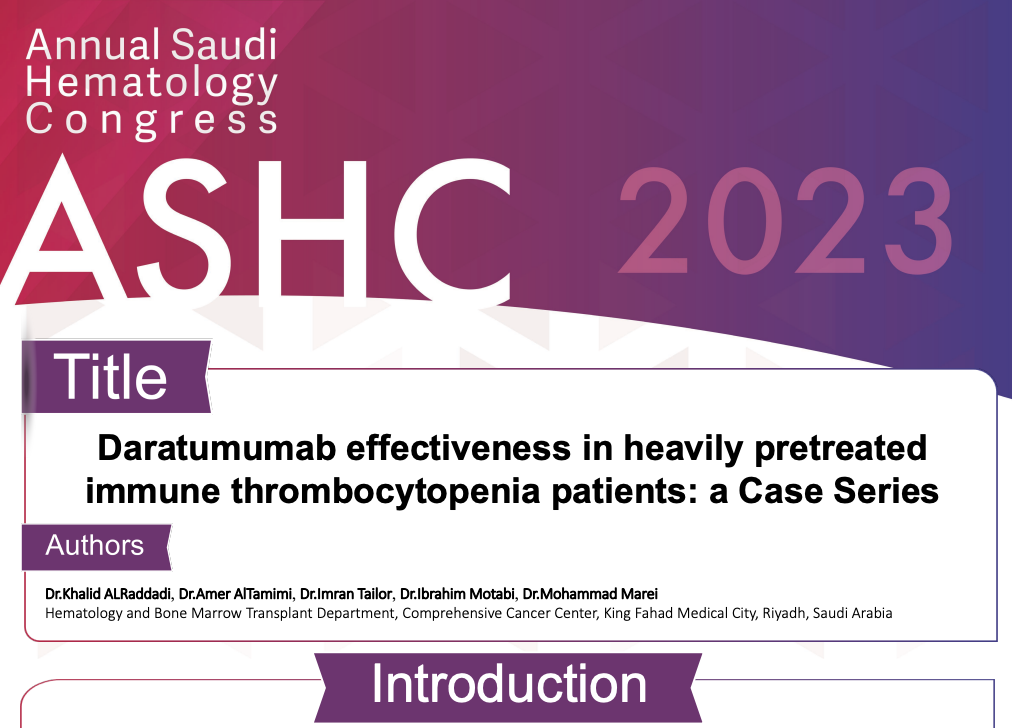 Annual Saudi Hematology Congress

ASHC 2023

Title

Daratumumab effectiveness in heavily pretreated immune thrombocytopenia patients: a Case Series

Authors

Dr.Khalid ALRaddadi, Dr.Amer AlTamimi, Dr.Imran Tailor, Dr.Ibrahim Motabi, Dr.Mohammad Marei
Hematology and Bone Marrow Transplant Department, Comprehensive Cancer Center, King Fahad Medical City, Riyadh, Saudi Arabia

Introduction